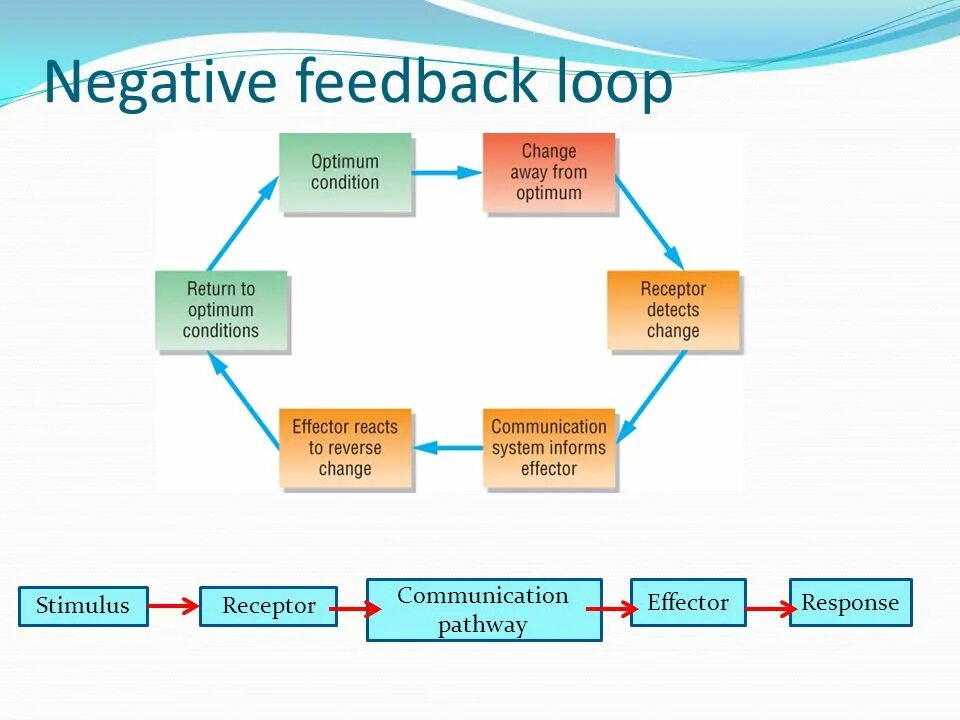 Negative feedback loop

Optimum condition

Change away from optimum

Receptor detects change

Communication system informs effector

Effector reacts to reverse change

Return to optimum conditions

Stimulus

Receptor

Communication pathway

Effector

Response